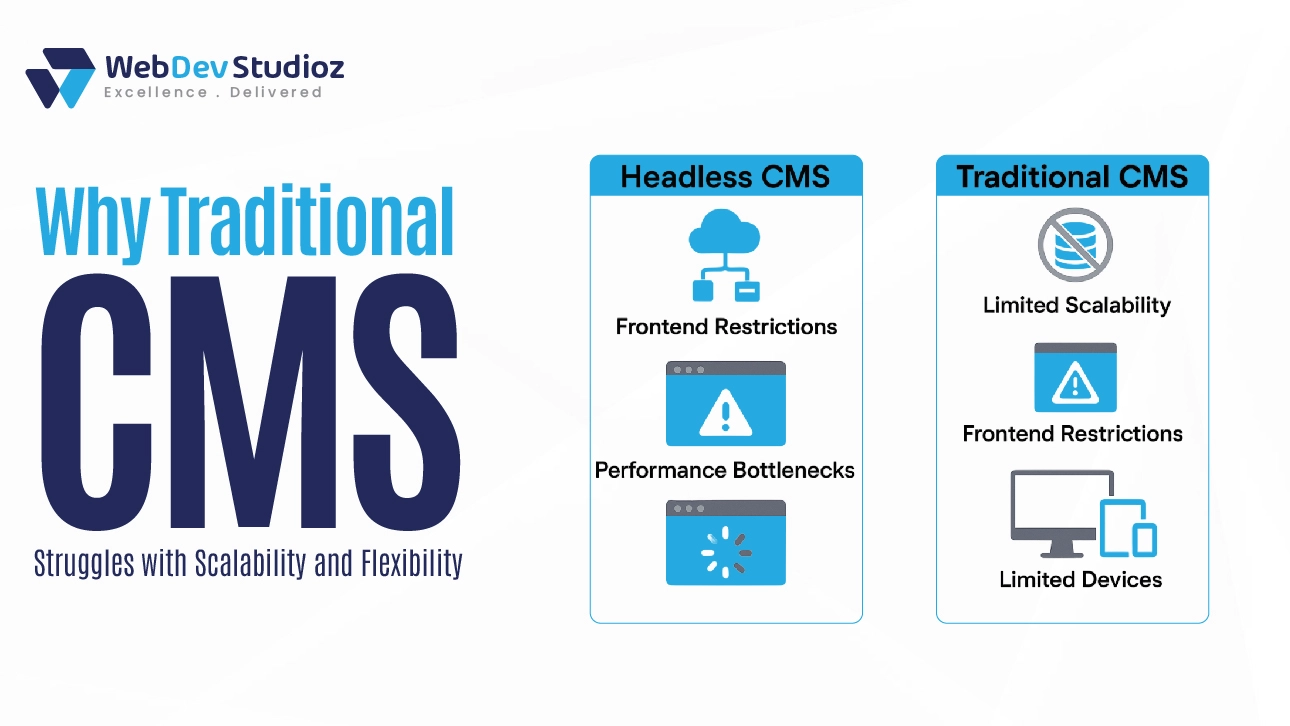 WebDev Studioz
Excellence . Delivered

Why Traditional
CMS
Struggles with Scalability and Flexibility

Headless CMS

Frontend Restrictions

Performance Bottlenecks

Traditional CMS

Limited Scalability

Frontend Restrictions

Limited Devices